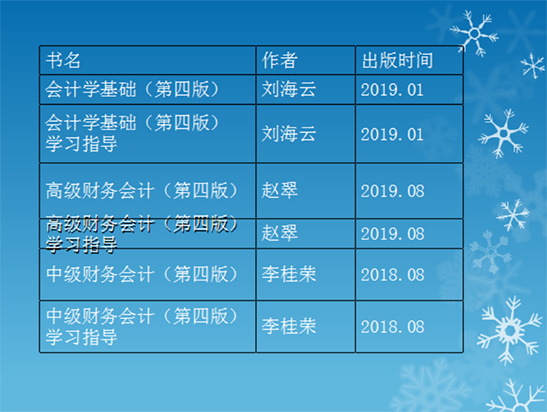 | 书名 | 作者 | 出版时间 |
|---|---|---|
| 会计学基础（第四版） | 刘海云 | 2019.01 |
| 会计学基础（第四版）学习指导 | 刘海云 | 2019.01 |
| 高级财务会计（第四版） | 赵翠 | 2019.08 |
| 高级财务会计（第四版）学习指导 | 赵翠 | 2019.08 |
| 中级财务会计（第四版） | 李桂荣 | 2018.08 |
| 中级财务会计（第四版）学习指导 | 李桂荣 | 2018.08 |